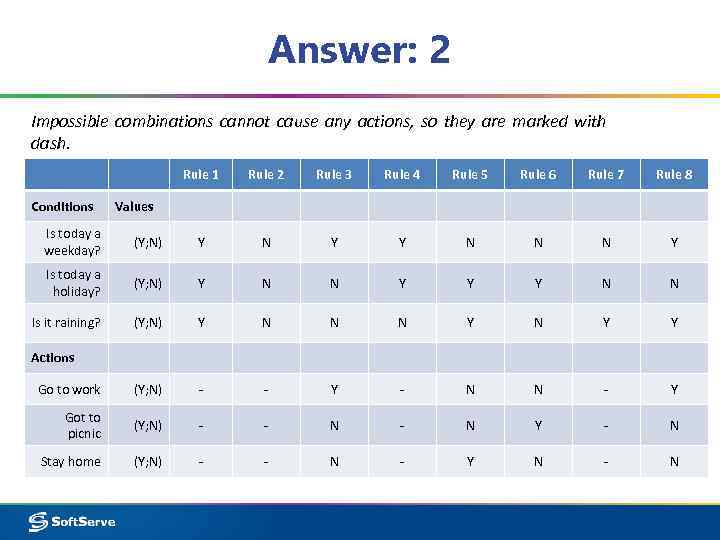 Answer: 2

Impossible combinations cannot cause any actions, so they are marked with dash.

| | | Rule 1 | Rule 2 | Rule 3 | Rule 4 | Rule 5 | Rule 6 | Rule 7 | Rule 8 |
|---|---|---|---|---|---|---|---|---|---|
| Conditions | Values | | | | | | | | |
| Is today a weekday? | (Y;N) | Y | N | Y | Y | N | N | N | Y |
| Is today a holiday? | (Y;N) | Y | N | N | Y | Y | Y | N | N |
| Is it raining? | (Y;N) | Y | N | N | N | Y | N | Y | Y |
| Actions | | | | | | | | | |
| Go to work | (Y;N) | - | - | Y | - | N | N | - | Y |
| Got to picnic | (Y;N) | - | - | N | - | N | Y | - | N |
| Stay home | (Y;N) | - | - | N | - | Y | N | - | N |

SoftServe